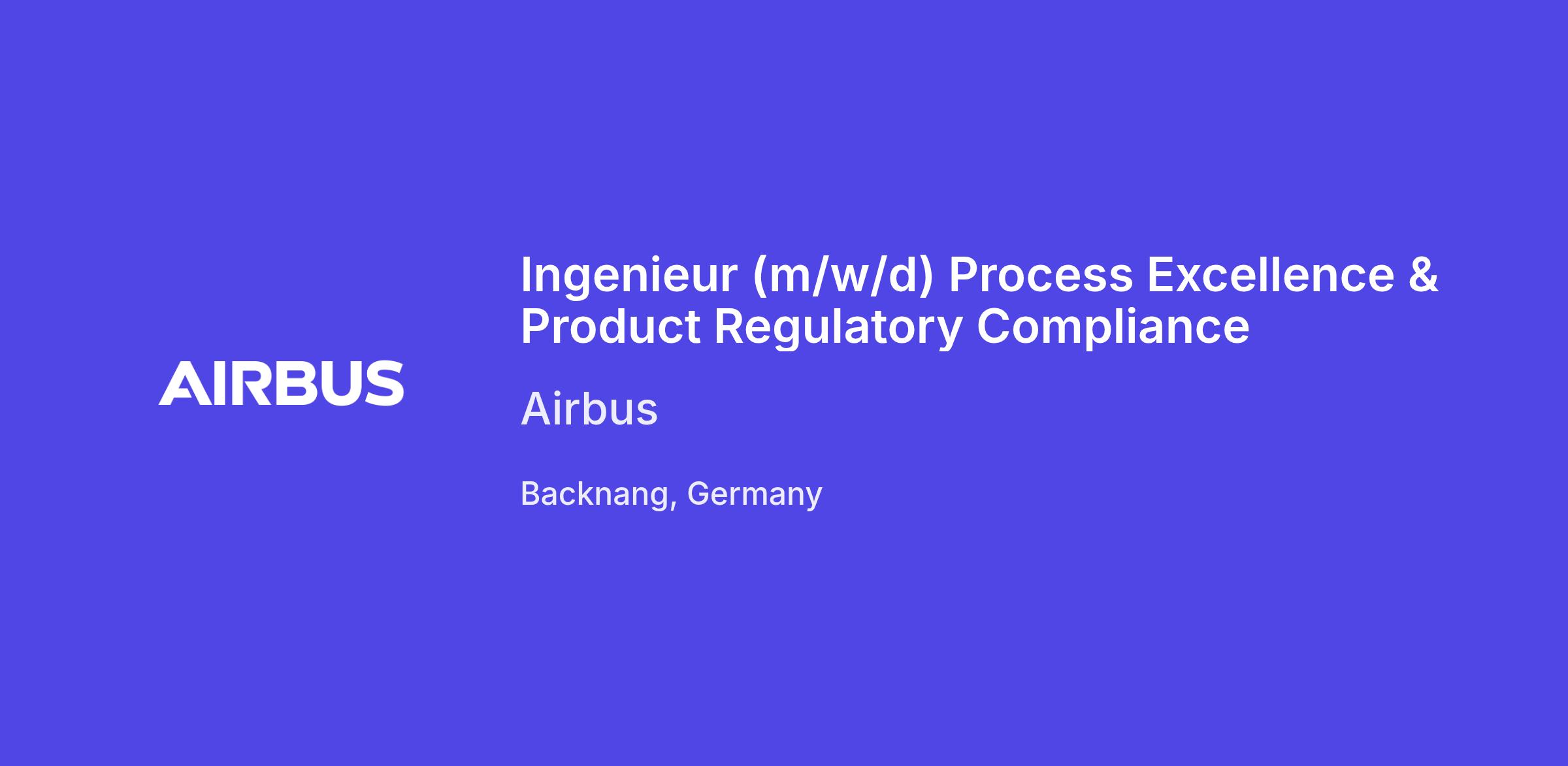 AIRBUS

Ingenieur (m/w/d) Process Excellence & Product Regulatory Compliance

Airbus

Backnang, Germany